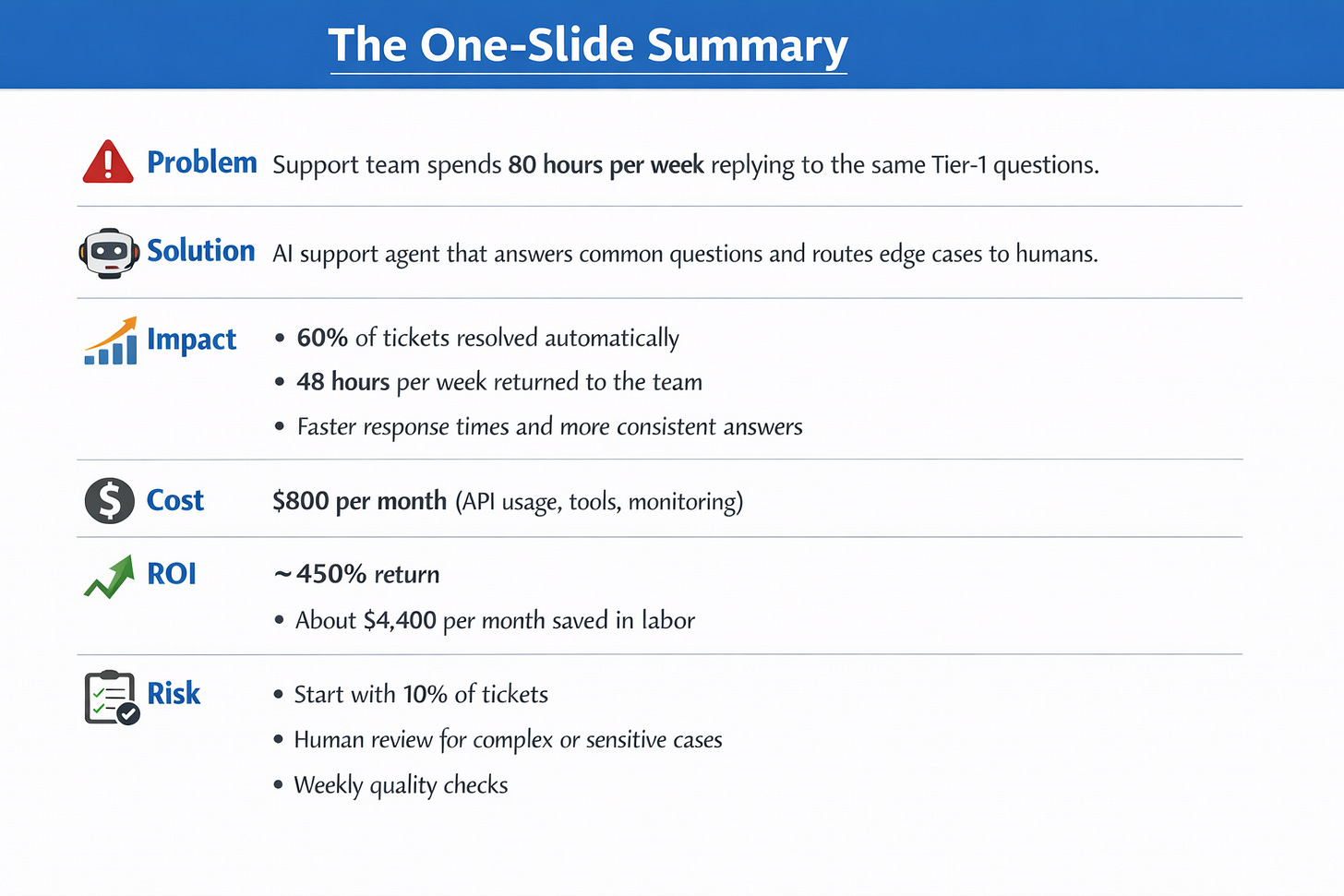 The One-Slide Summary

Problem Support team spends 80 hours per week replying to the same Tier-1 questions.

Solution AI support agent that answers common questions and routes edge cases to humans.

Impact
• 60% of tickets resolved automatically
• 48 hours per week returned to the team
• Faster response times and more consistent answers

Cost $800 per month (API usage, tools, monitoring)

ROI ~450% return
• About $4,400 per month saved in labor

Risk
• Start with 10% of tickets
• Human review for complex or sensitive cases
• Weekly quality checks